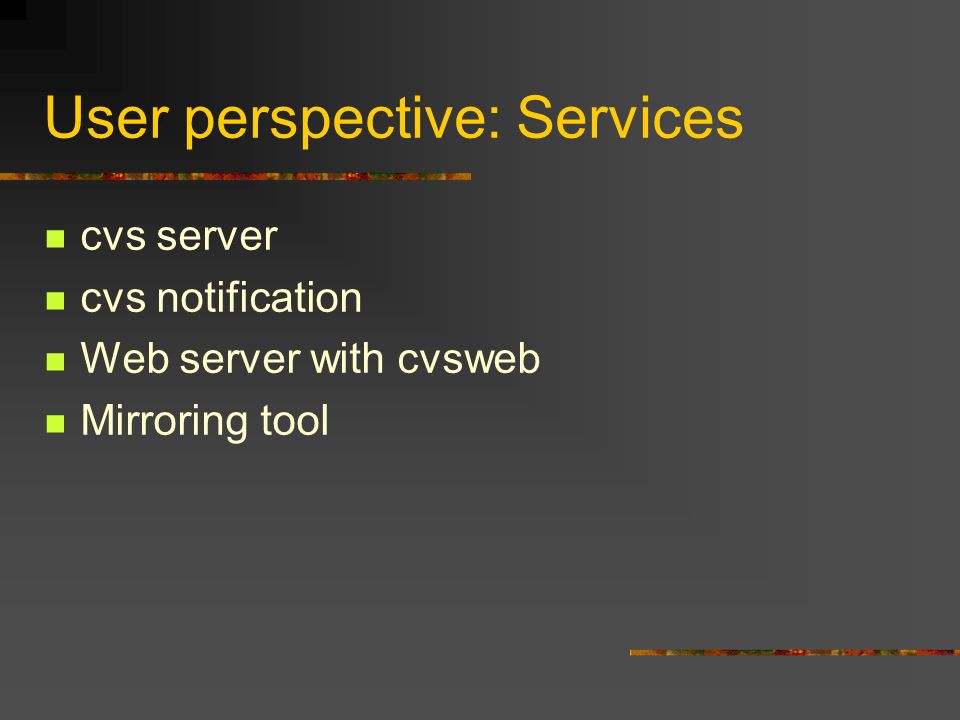 User perspective: Services

- cvs server
- cvs notification
- Web server with cvsweb
- Mirroring tool